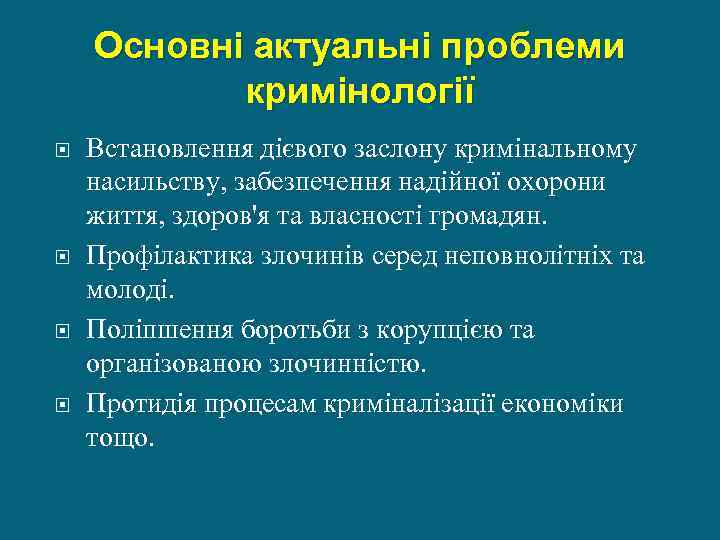 Основні актуальні проблеми кримінології

Встановлення дієвого заслону кримінальному насильству, забезпечення надійної охорони життя, здоров'я та власності громадян.

Профілактика злочинів серед неповнолітніх та молоді.

Поліпшення боротьби з корупцією та організованою злочинністю.

Протидія процесам криміналізації економіки тощо.